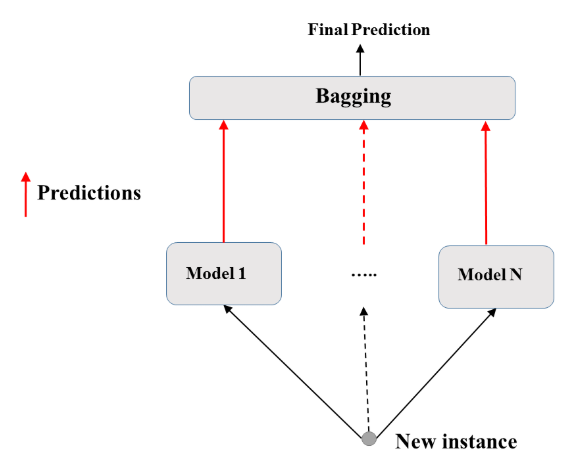 Final Prediction

Bagging

Predictions

Model 1

.....

Model N

New instance